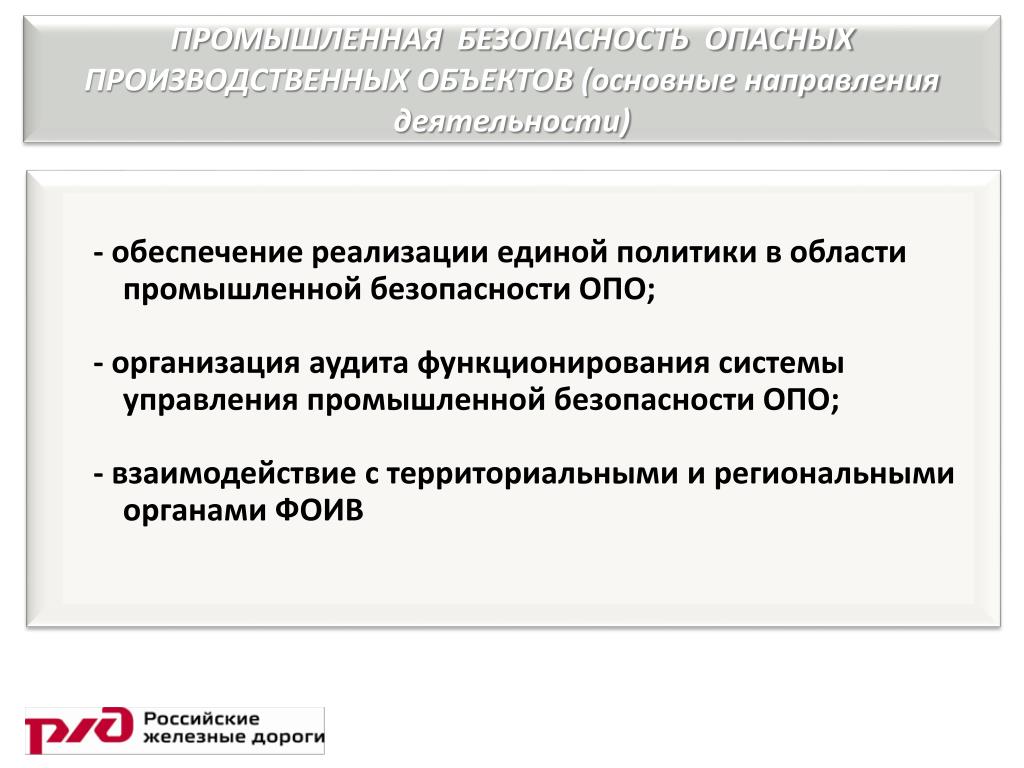 ПРОМЫШЛЕННАЯ БЕЗОПАСНОСТЬ ОПАСНЫХ ПРОИЗВОДСТВЕННЫХ ОБЪЕКТОВ (основные направления деятельности)

- обеспечение реализации единой политики в области промышленной безопасности ОПО;

- организация аудита функционирования системы управления промышленной безопасности ОПО;

- взаимодействие с территориальными и региональными органами ФОИВ

РЖД Российские железные дороги